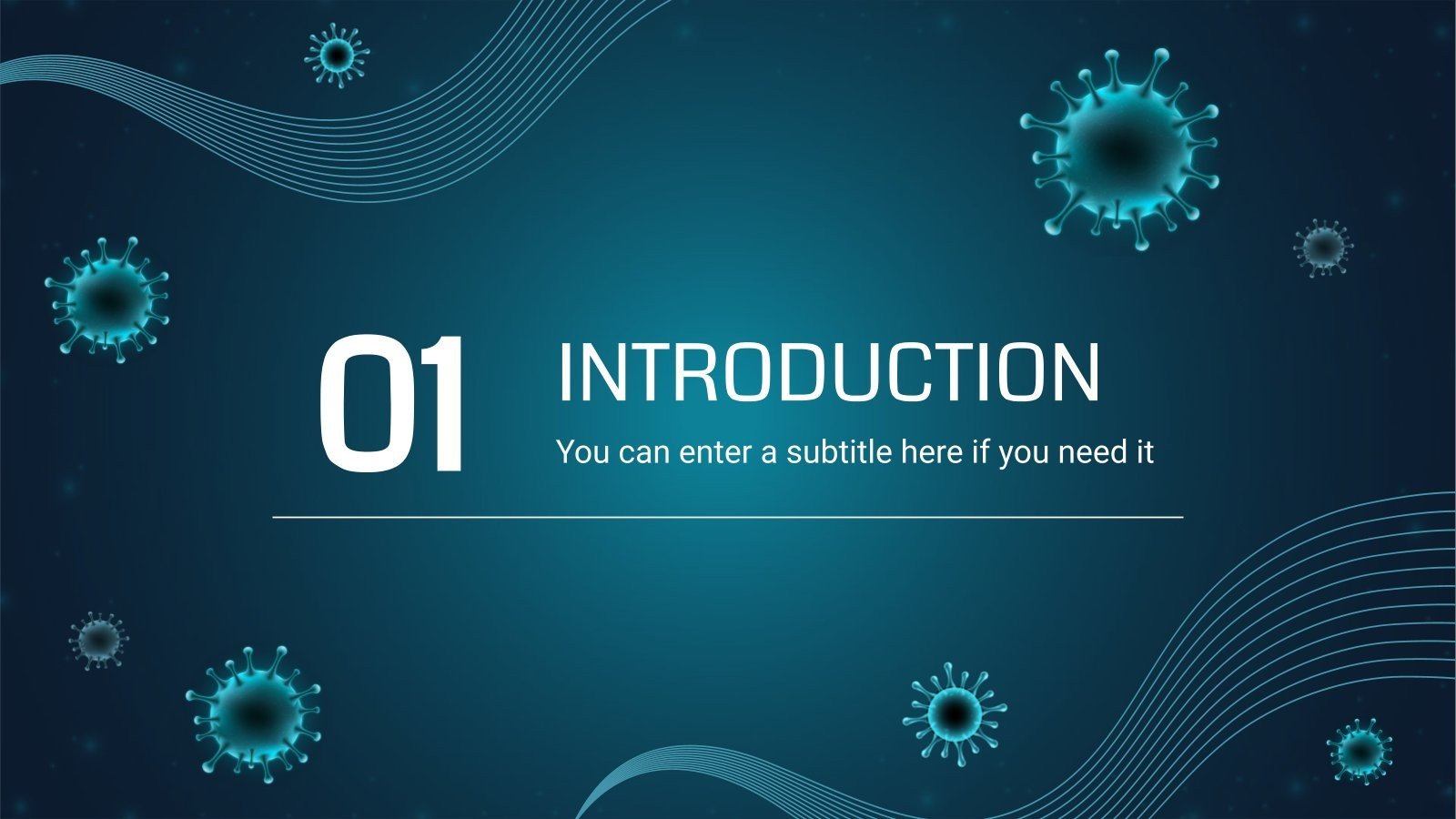 01

INTRODUCTION

You can enter a subtitle here if you need it